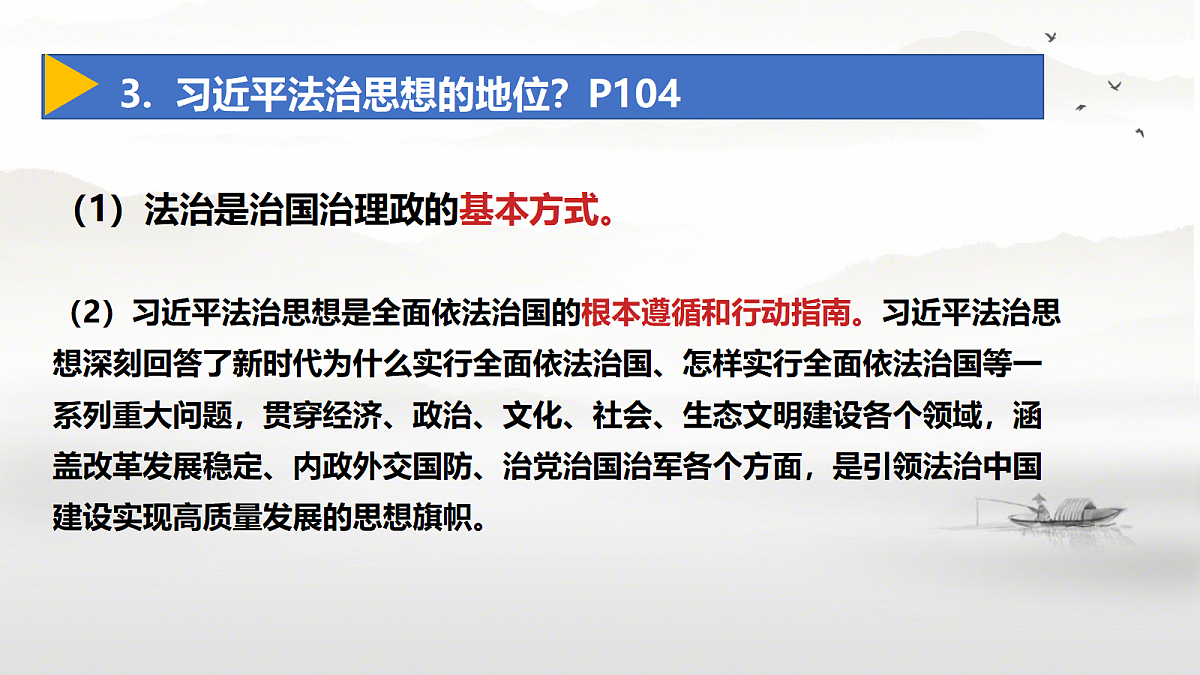 3. 习近平法治思想的地位？P104

（1）法治是治国治理政的基本方式。

（2）习近平法治思想是全面依法治国的根本遵循和行动指南。习近平法治思想深刻回答了新时代为什么实行全面依法治国、怎样实行全面依法治国等一系列重大问题，贯穿经济、政治、文化、社会、生态文明建设各个领域，涵盖改革发展稳定、内政外交国防、治党治国治军各个方面，是引领法治中国建设实现高质量发展的思想旗帜。